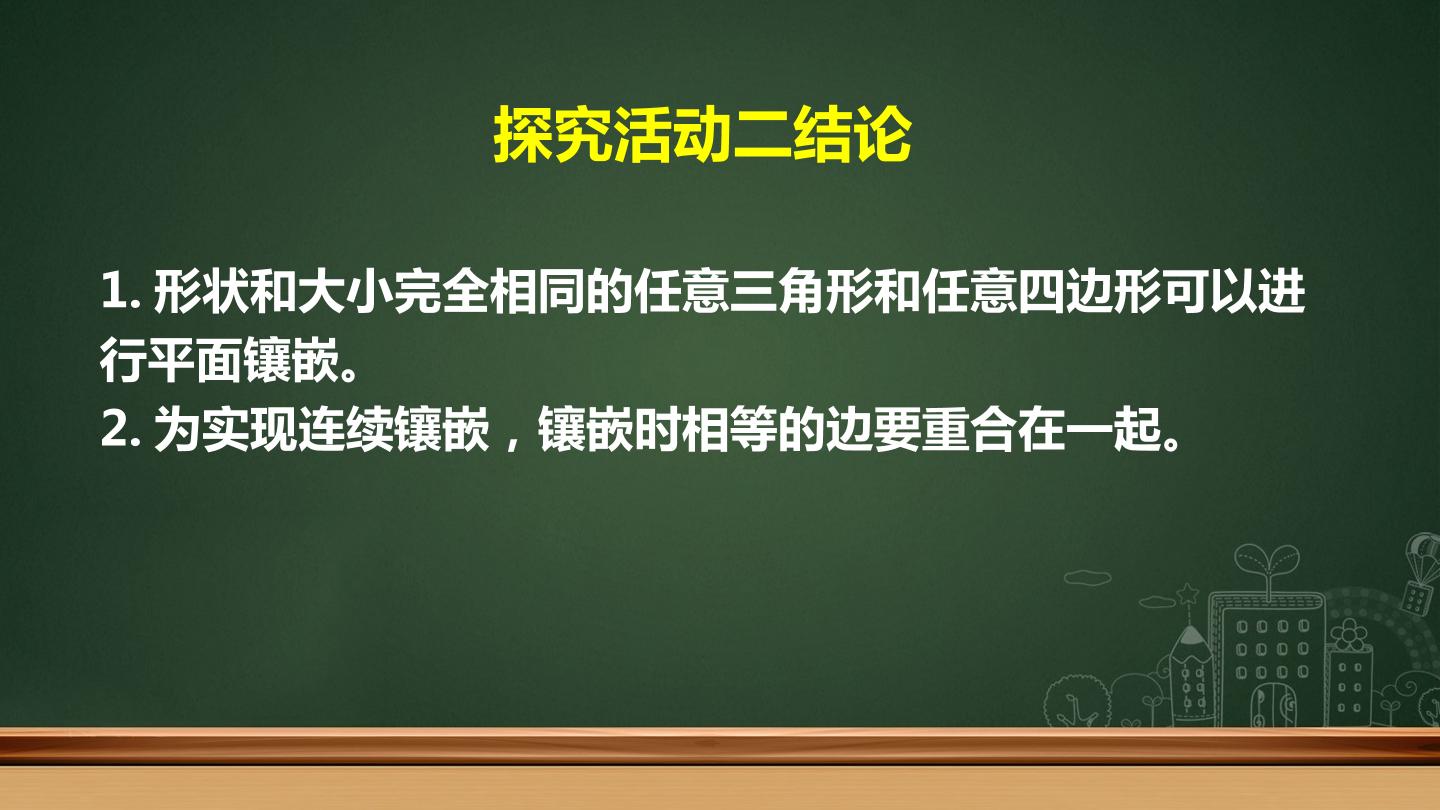 探究活动二结论

1.形状和大小完全相同的任意三角形和任意四边形可以进行平面镶嵌。

2.为实现连续镶嵌，镶嵌时相等的边要重合在一起。